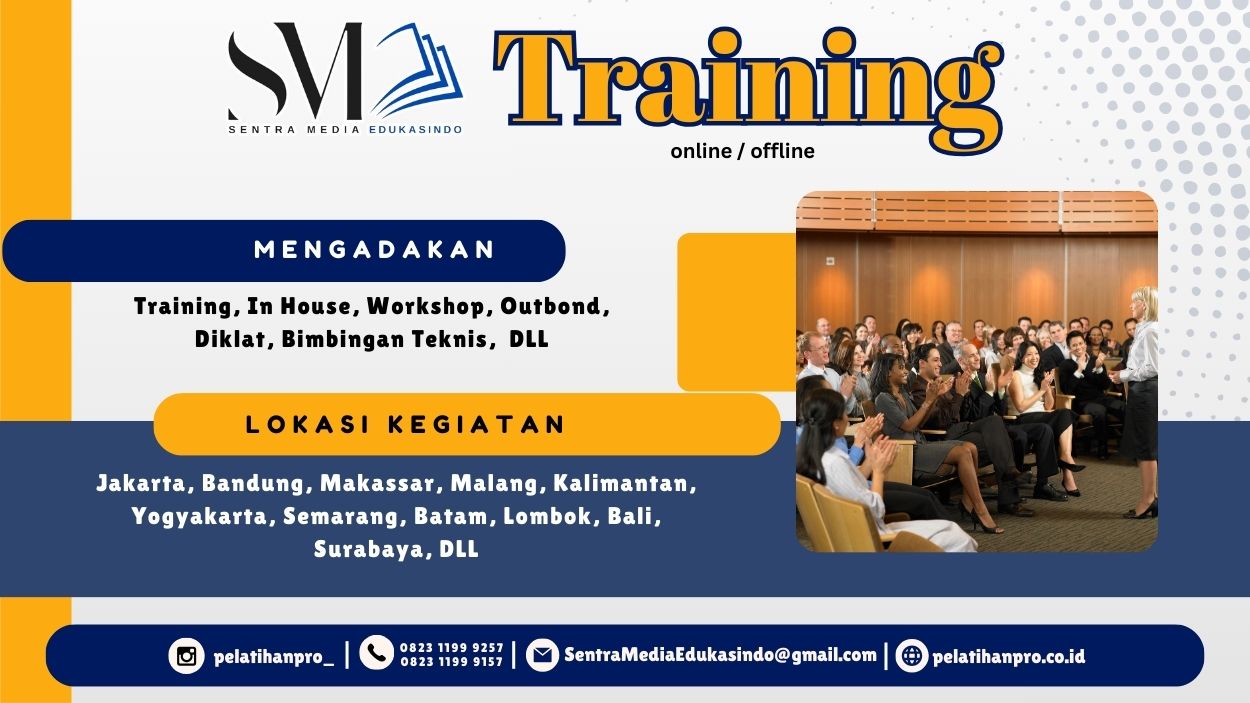 SM
SENTRA MEDIA EDUKASINDO

Training
online / offline

MENGADAKAN

Training, In House, Workshop, Outbond, Diklat, Bimbingan Teknis, DLL

LOKASI KEGIATAN

Jakarta, Bandung, Makassar, Malang, Kalimantan, Yogyakarta, Semarang, Batam, Lombok, Bali, Surabaya, DLL

pelatihanpro_ | 0823 1199 9257 0823 1199 9157 | SentraMediaEdukasindo@gmail.com | pelatihanpro.co.id